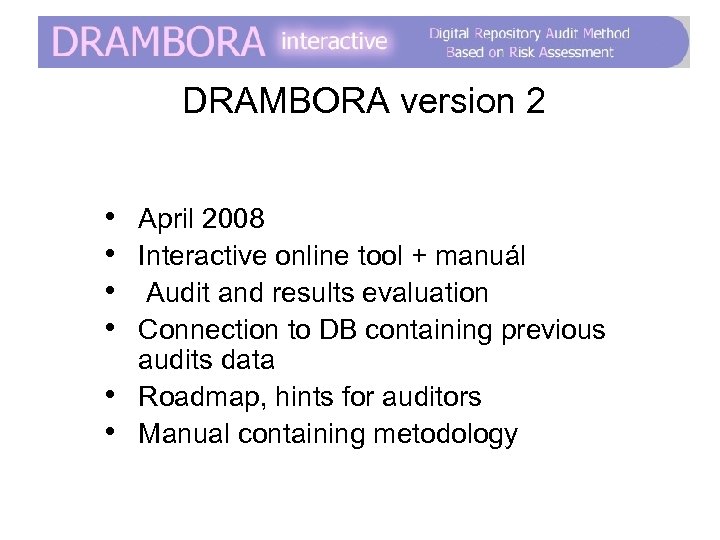 DRAMBORA interactive Digital Repository Audit Method Based on Risk Assessment

DRAMBORA version 2

• April 2008
• Interactive online tool + manuál
• Audit and results evaluation
• Connection to DB containing previous audits data
• Roadmap, hints for auditors
• Manual containing metodology